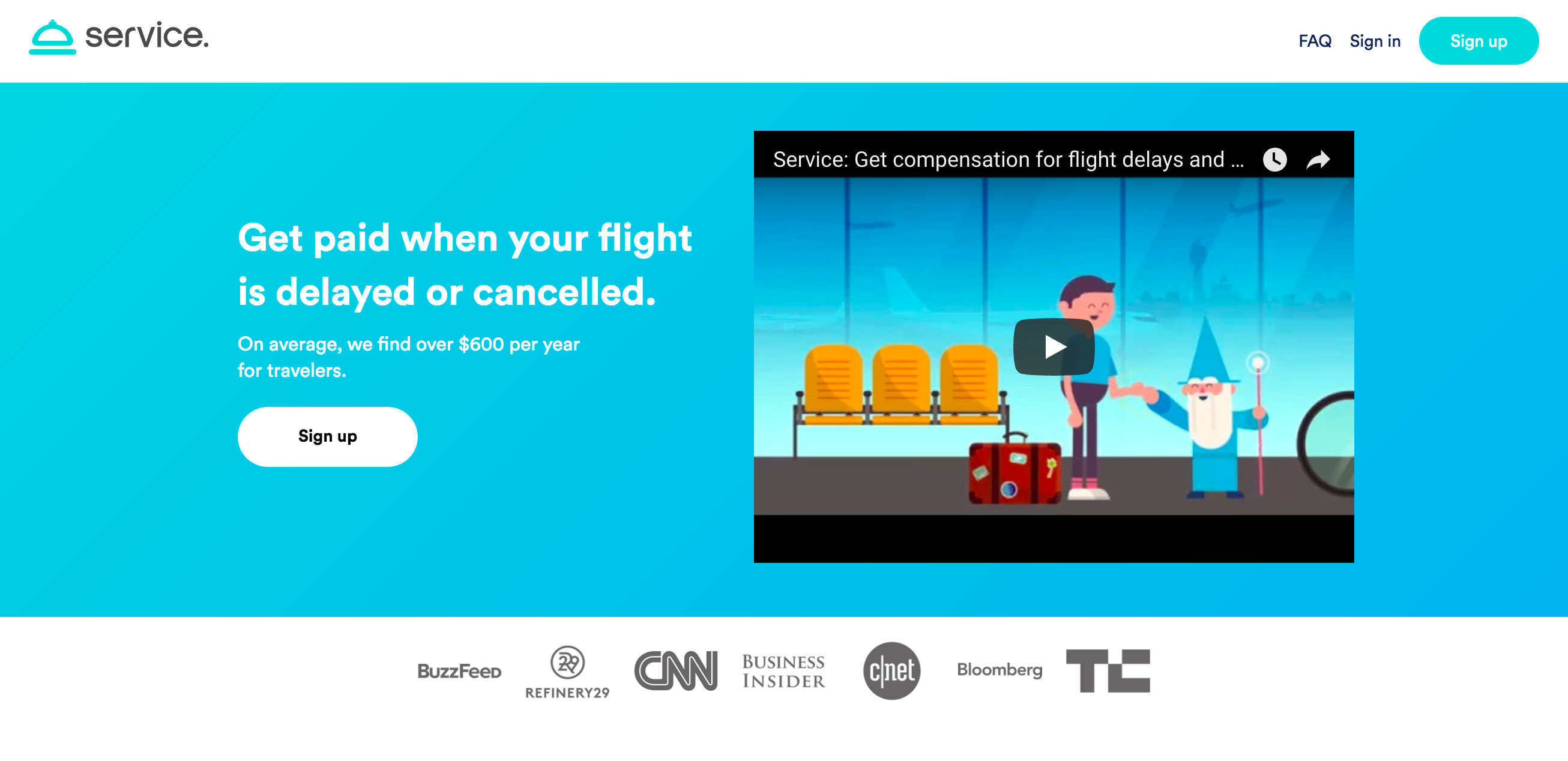 service.

FAQ Sign in Sign up

Get paid when your flight is delayed or cancelled.

On average, we find over $600 per year for travelers.

Sign up

Service: Get compensation for flight delays and ...

BuzzFeed 29 REFINERY29 CNN BUSINESS INSIDER c|net Bloomberg TC